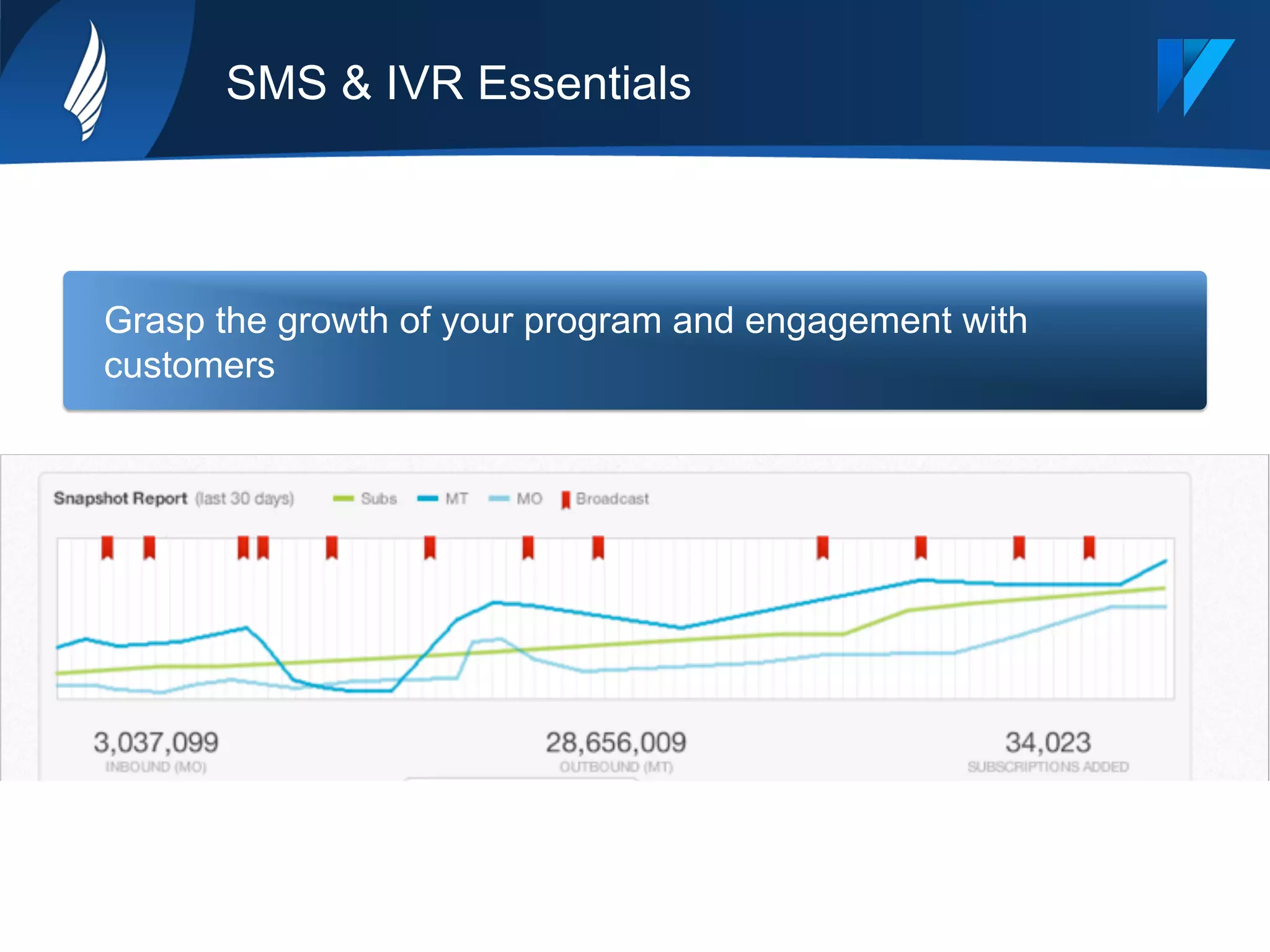 SMS & IVR Essentials

Grasp the growth of your program and engagement with customers

Snapshot Report (last 30 days) Subs MT MO Broadcast

3,037,099
INBOUND (MO)

28,656,009
OUTBOUND (MT)

34,023
SUBSCRIPTIONS ADDED